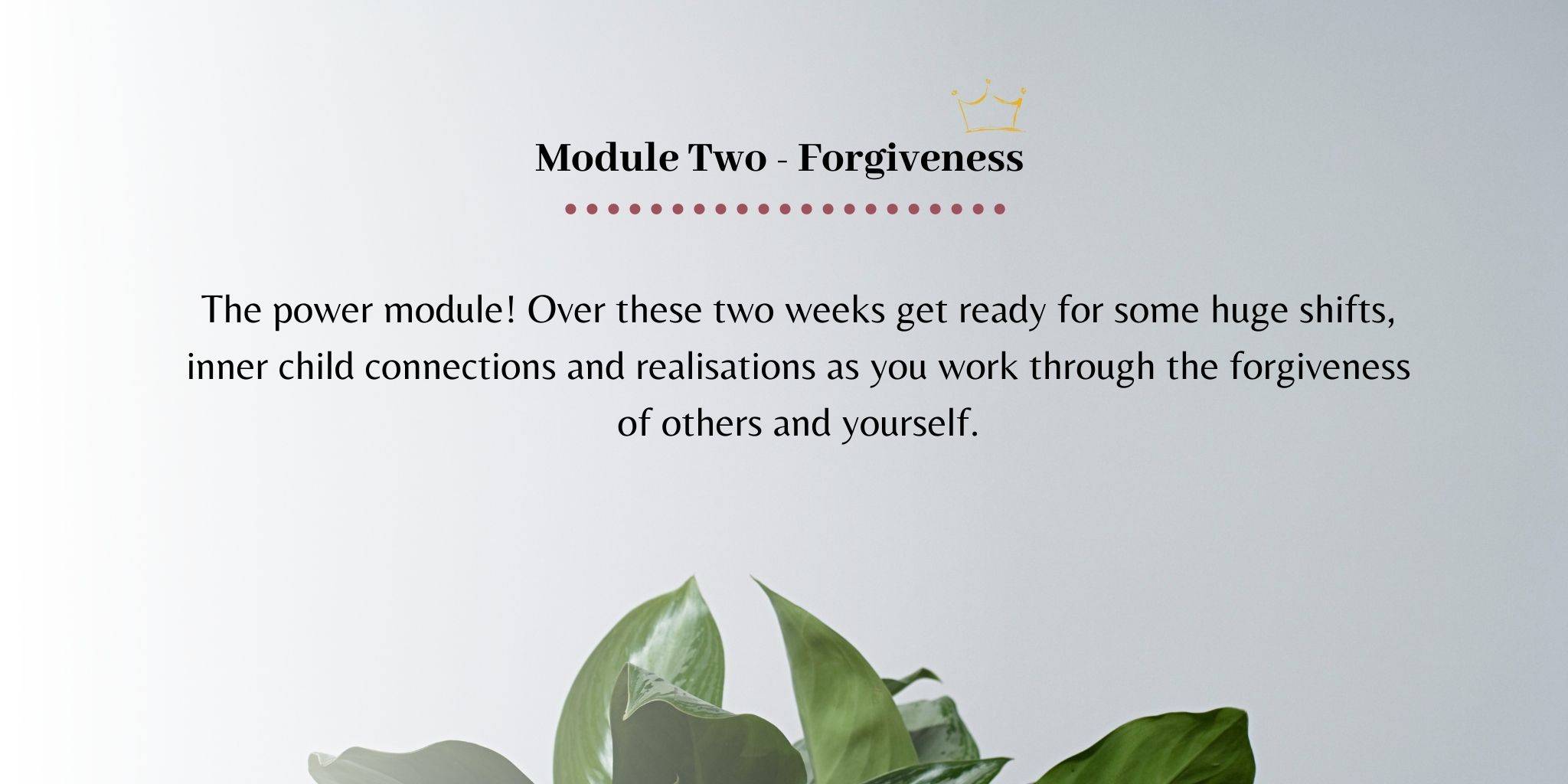 Module Two - Forgiveness

The power module! Over these two weeks get ready for some huge shifts, inner child connections and realisations as you work through the forgiveness of others and yourself.